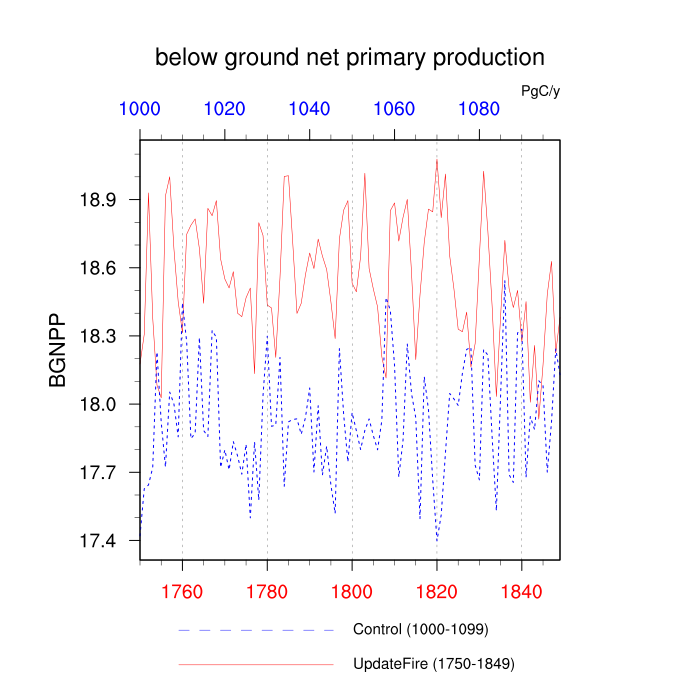 below ground net primary production

PgC/y

1000 1020 1040 1060 1080

BGNPP

18.9
18.6
18.3
18.0
17.7
17.4

1760 1780 1800 1820 1840

Control (1000-1099)

UpdateFire (1750-1849)